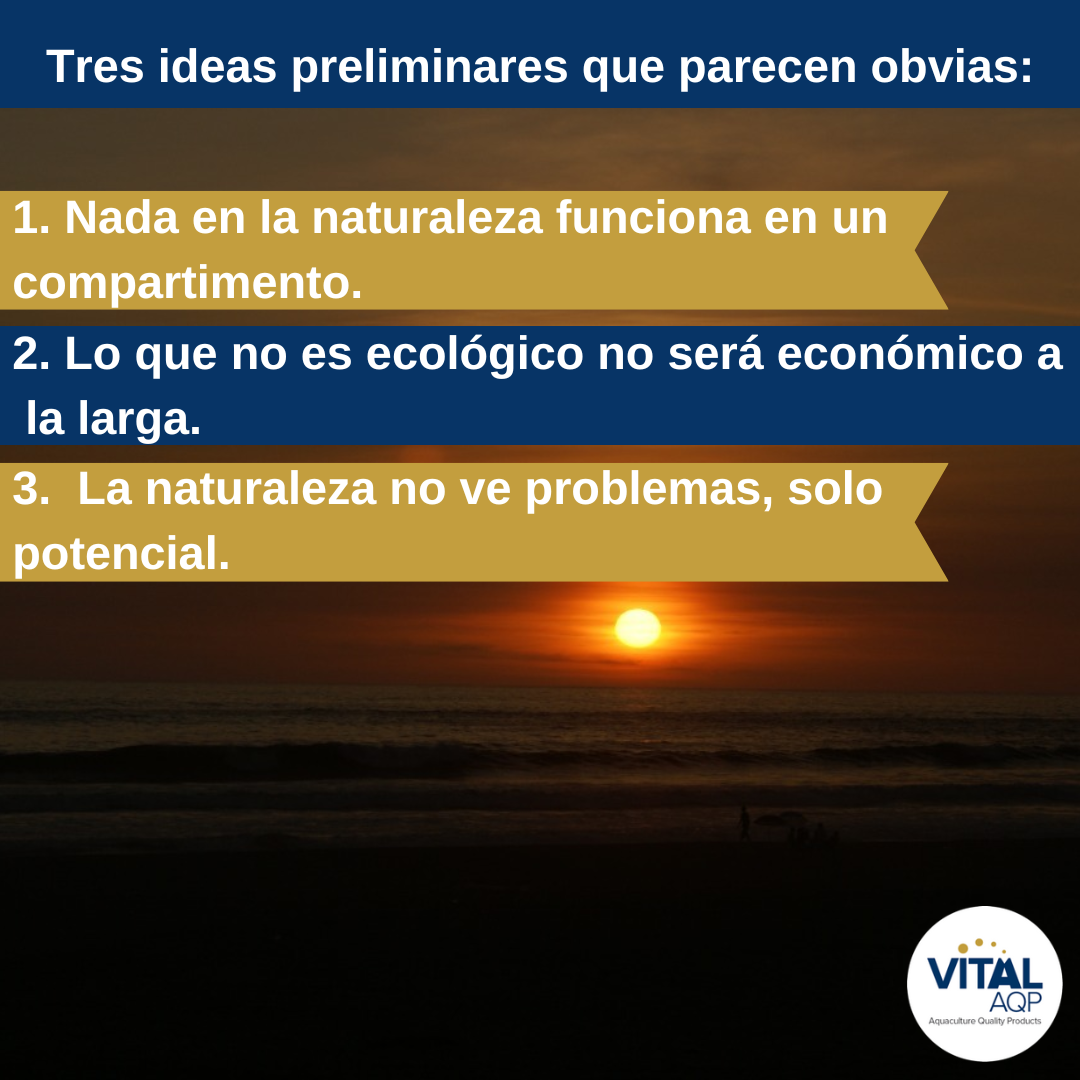 Tres ideas preliminares que parecen obvias:

1. Nada en la naturaleza funciona en un compartimento.

2. Lo que no es ecológico no será económico a la larga.

3. La naturaleza no ve problemas, solo potencial.

VITAL
AQP
Aquaculture Quality Products